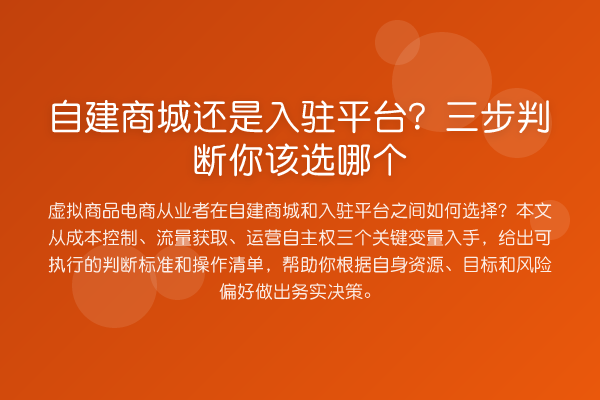 自建商城还是入驻平台？三步判断你该选哪个

虚拟商品电商从业者在自建商城和入驻平台之间如何选择？本文从成本控制、流量获取、运营自主权三个关键变量入手，给出可执行的判断标准和操作清单，帮助你根据自身资源、目标和风险偏好做出务实决策。